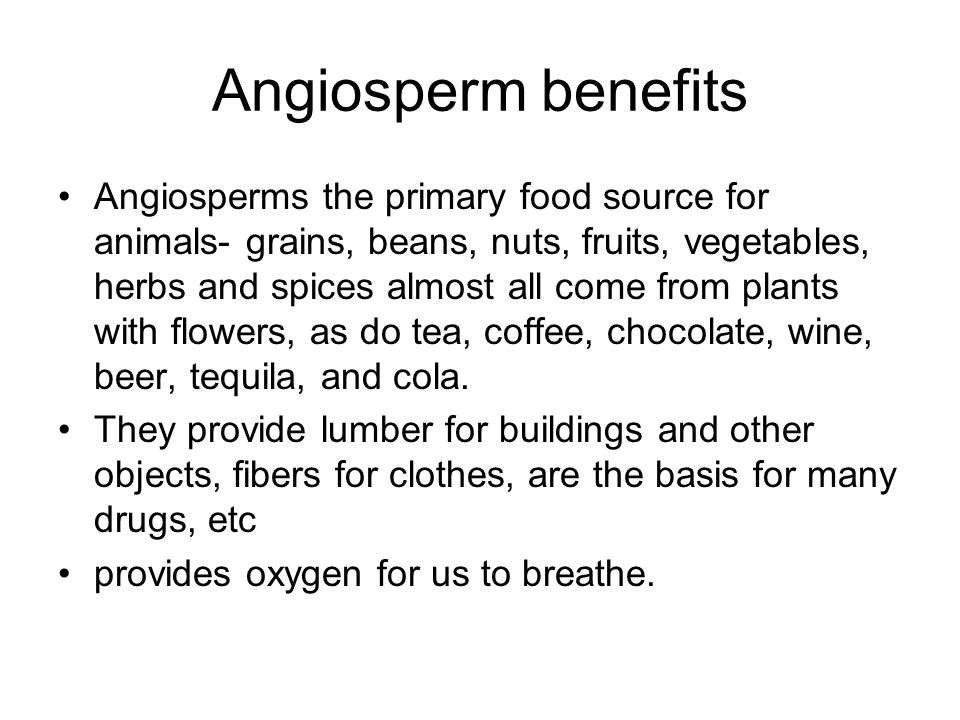 Angiosperm benefits

• Angiosperms the primary food source for animals- grains, beans, nuts, fruits, vegetables, herbs and spices almost all come from plants with flowers, as do tea, coffee, chocolate, wine, beer, tequila, and cola.

• They provide lumber for buildings and other objects, fibers for clothes, are the basis for many drugs, etc

• provides oxygen for us to breathe.